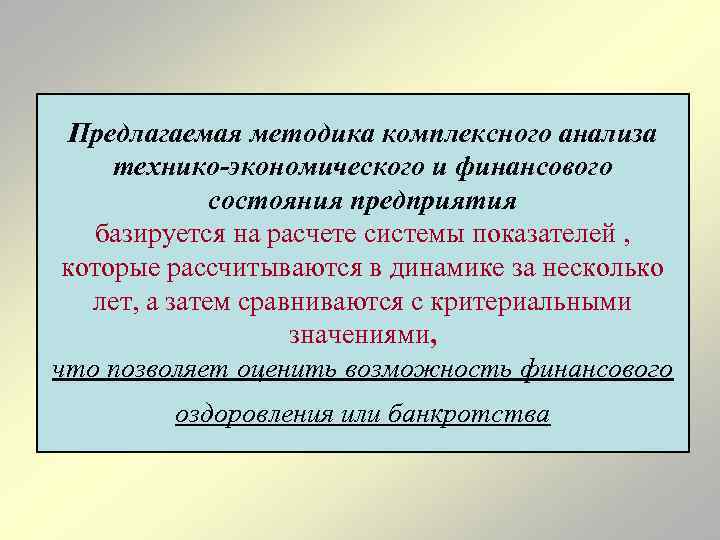 Предлагаемая методика комплексного анализа технико-экономического и финансового состояния предприятия базируется на расчете системы показателей , которые рассчитываются в динамике за несколько лет, а затем сравниваются с критериальными значениями, что позволяет оценить возможность финансового оздоровления или банкротства